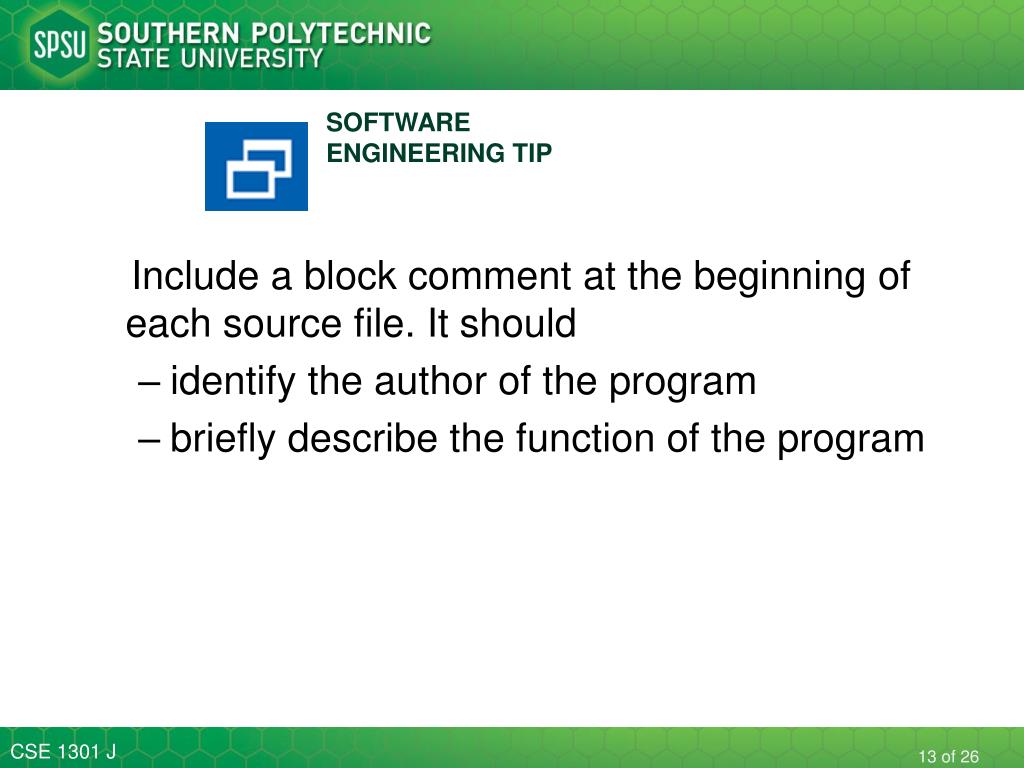 SPSU SOUTHERN POLYTECHNIC STATE UNIVERSITY

SOFTWARE ENGINEERING TIP

Include a block comment at the beginning of each source file. It should

– identify the author of the program

– briefly describe the function of the program

CSE 1301 J

13 of 26